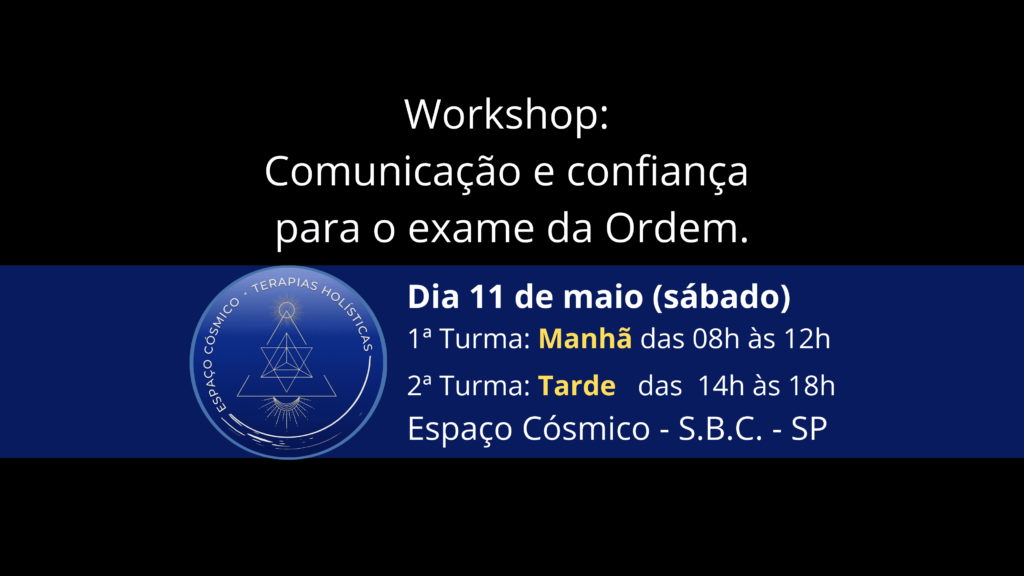 Workshop:
Comunicação e confiança
para o exame da Ordem.

ESPAÇO CÓSMICO · TERAPIAS HOLÍSTICAS

Dia 11 de maio (sábado)
1ª Turma: Manhã das 08h às 12h
2ª Turma: Tarde das 14h às 18h
Espaço Cósmico - S.B.C. - SP